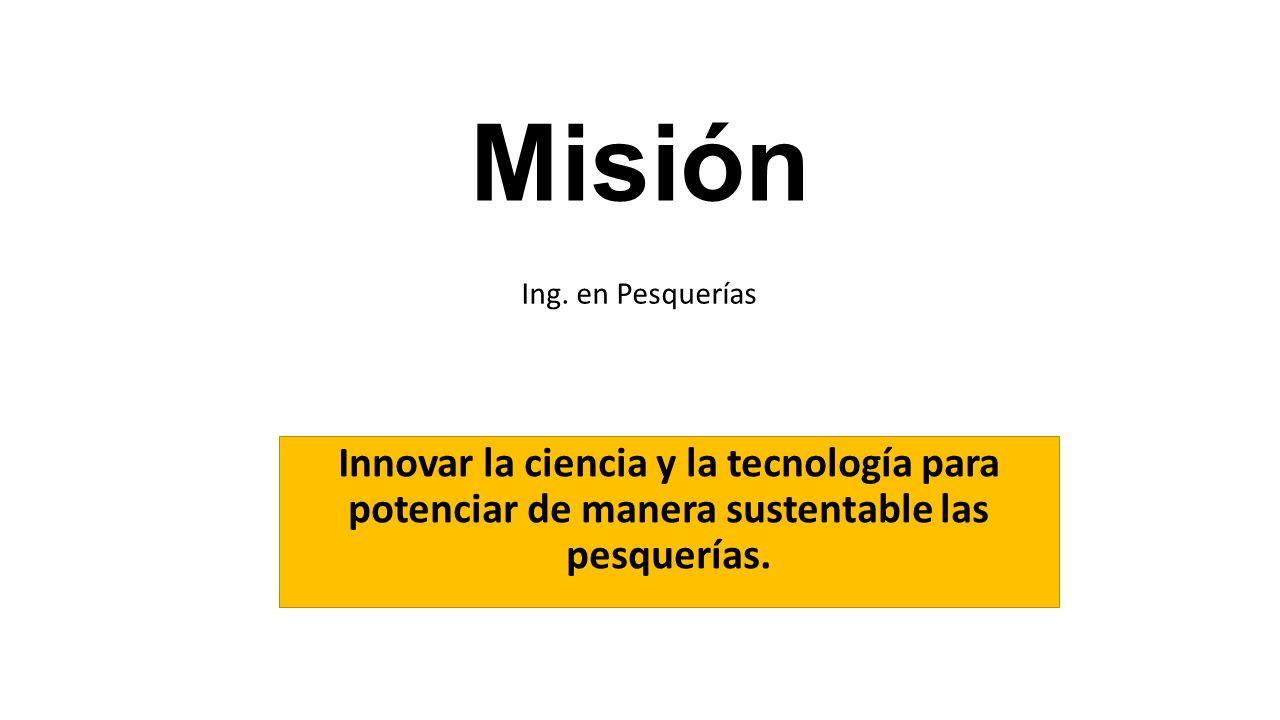 Misión

Ing. en Pesquerías

Innovar la ciencia y la tecnología para potenciar de manera sustentable las pesquerías.